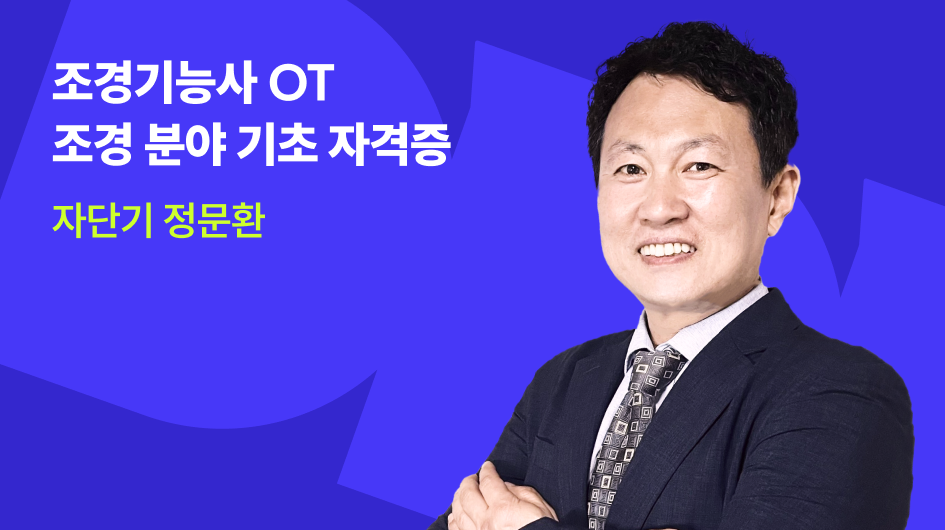 조경기능사 OT
조경 분야 기초 자격증

자단기 정문환